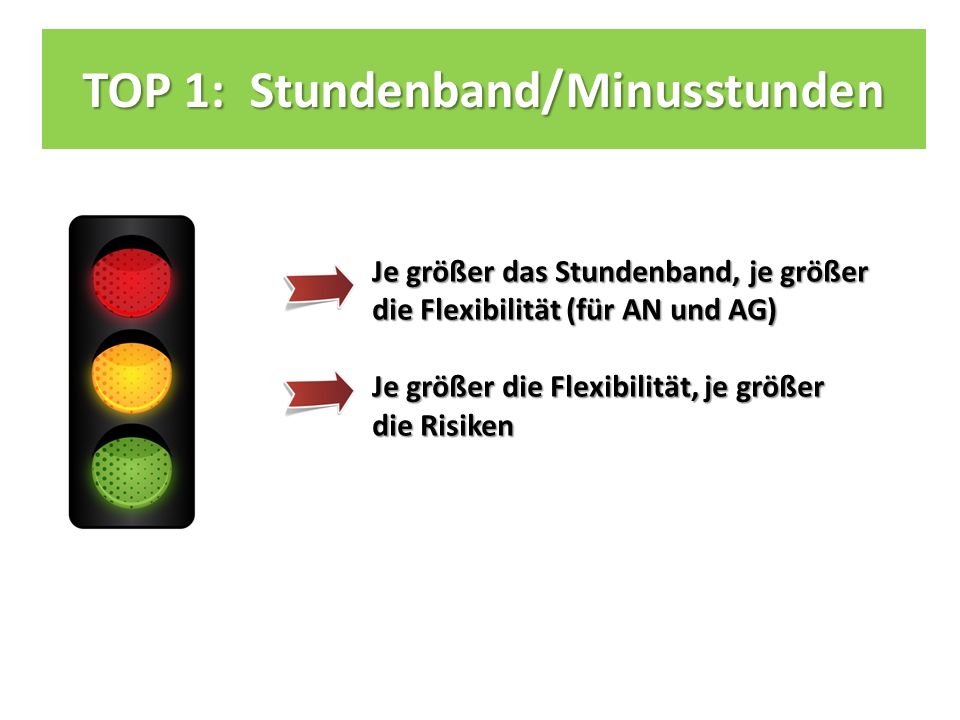 TOP 1: Stundenband/Minusstunden

Je größer das Stundenband, je größer die Flexibilität (für AN und AG)

Je größer die Flexibilität, je größer die Risiken